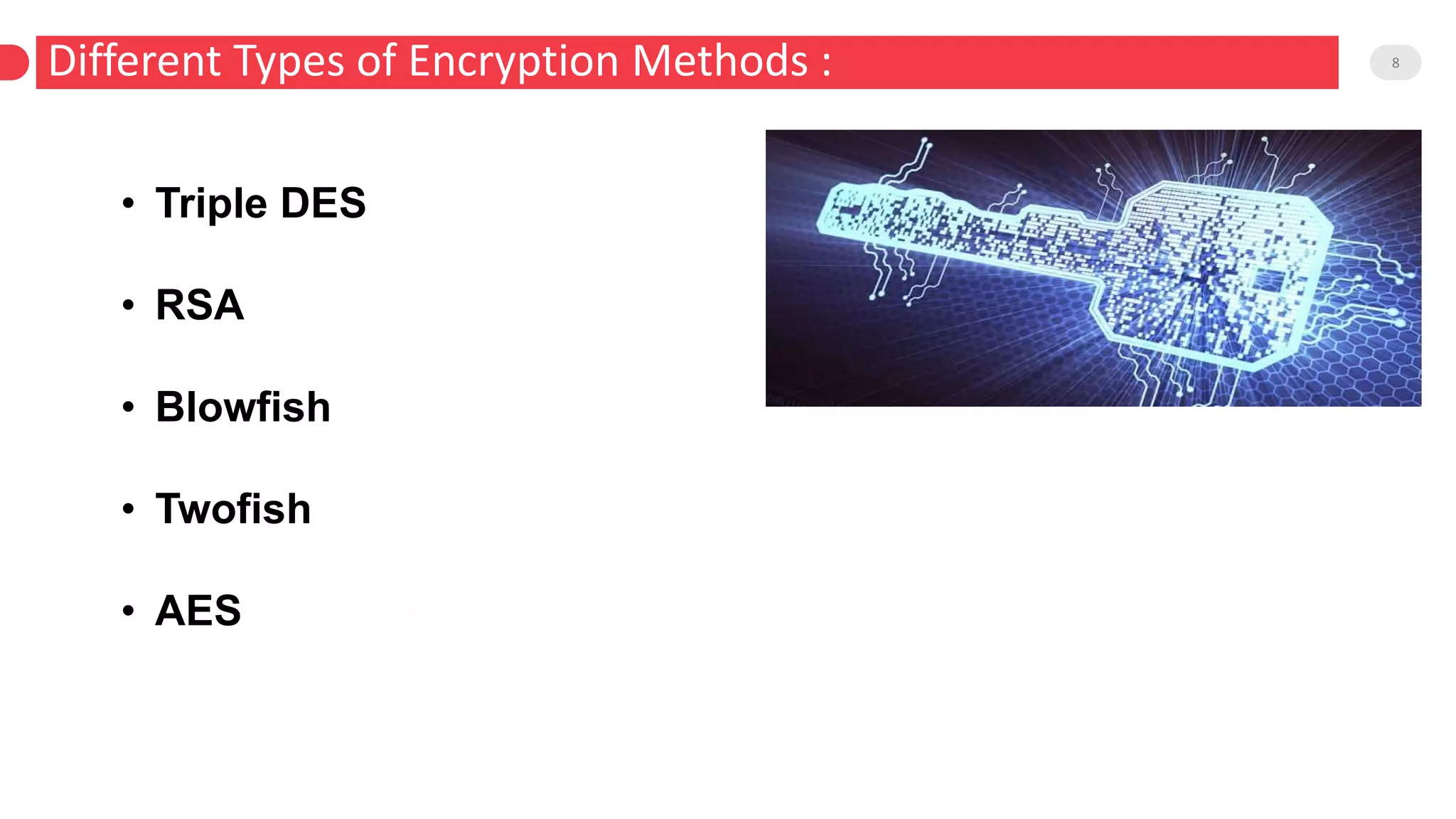 Different Types of Encryption Methods :

8

• Triple DES

• RSA

• Blowfish

• Twofish

• AES